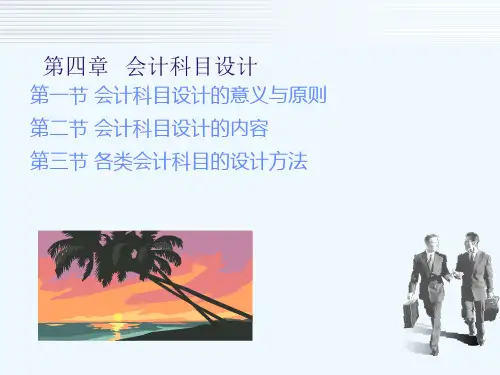 第四章 会计科目设计

第一节 会计科目设计的意义与原则

第二节 会计科目设计的内容

第三节 各类会计科目的设计方法